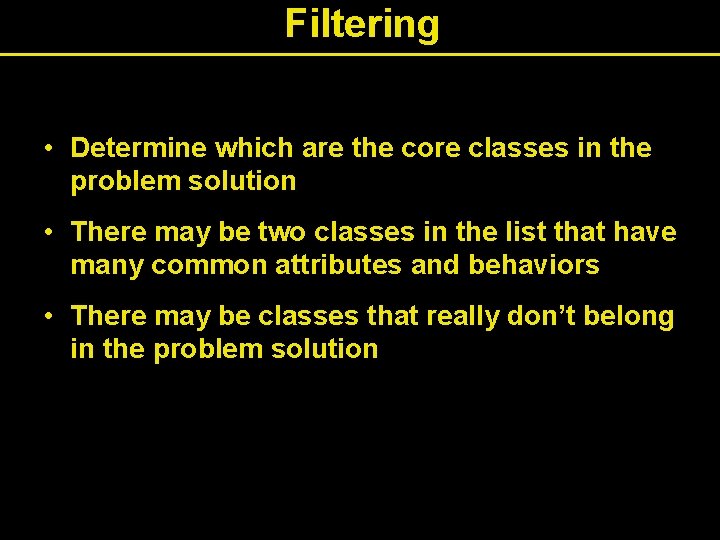 Filtering

• Determine which are the core classes in the problem solution

• There may be two classes in the list that have many common attributes and behaviors

• There may be classes that really don’t belong in the problem solution